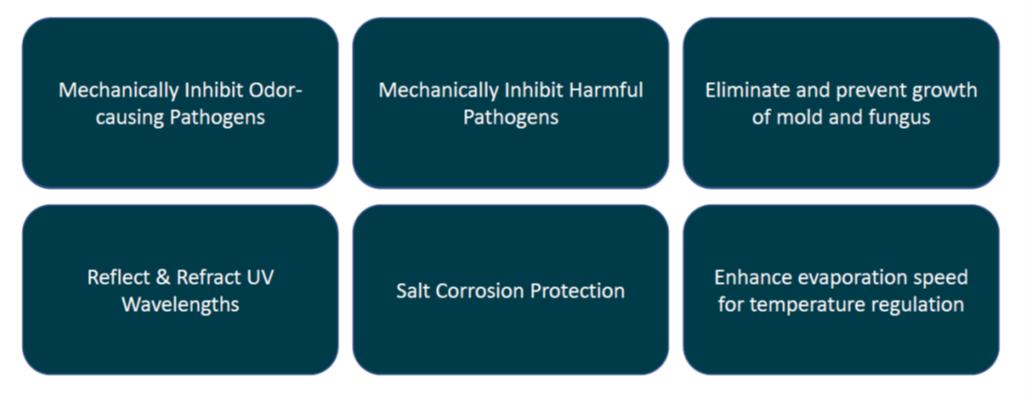 Mechanically Inhibit Odor-causing Pathogens

Mechanically Inhibit Harmful Pathogens

Eliminate and prevent growth of mold and fungus

Reflect & Refract UV Wavelengths

Salt Corrosion Protection

Enhance evaporation speed for temperature regulation